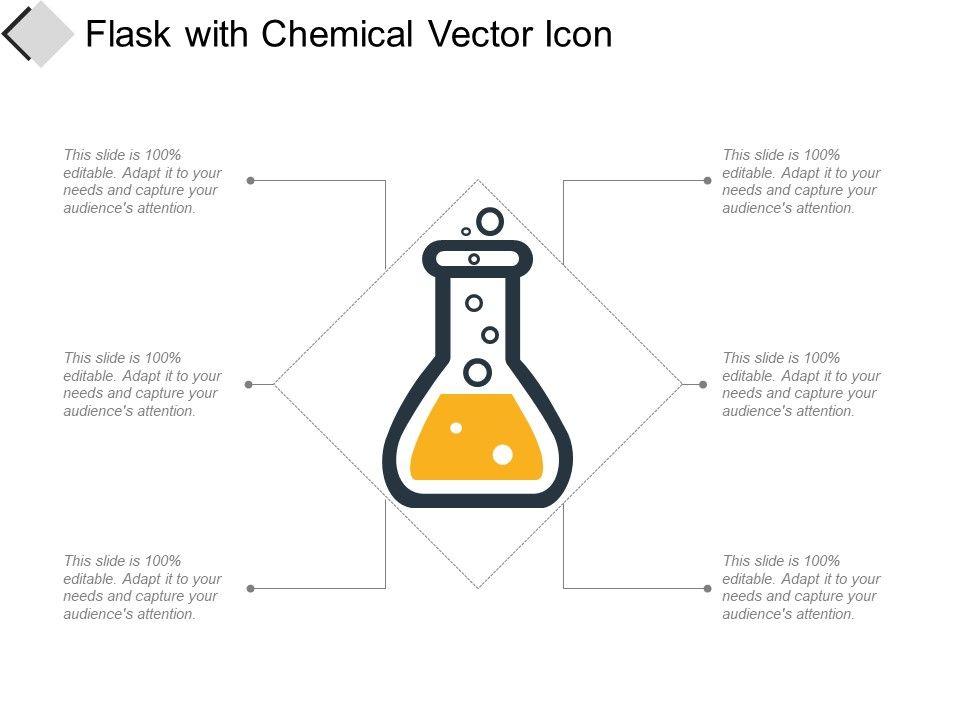 Flask with Chemical Vector Icon

This slide is 100% editable. Adapt it to your needs and capture your audience's attention.

This slide is 100% editable. Adapt it to your needs and capture your audience's attention.

This slide is 100% editable. Adapt it to your needs and capture your audience's attention.

This slide is 100% editable. Adapt it to your needs and capture your audience's attention.

This slide is 100% editable. Adapt it to your needs and capture your audience's attention.

This slide is 100% editable. Adapt it to your needs and capture your audience's attention.